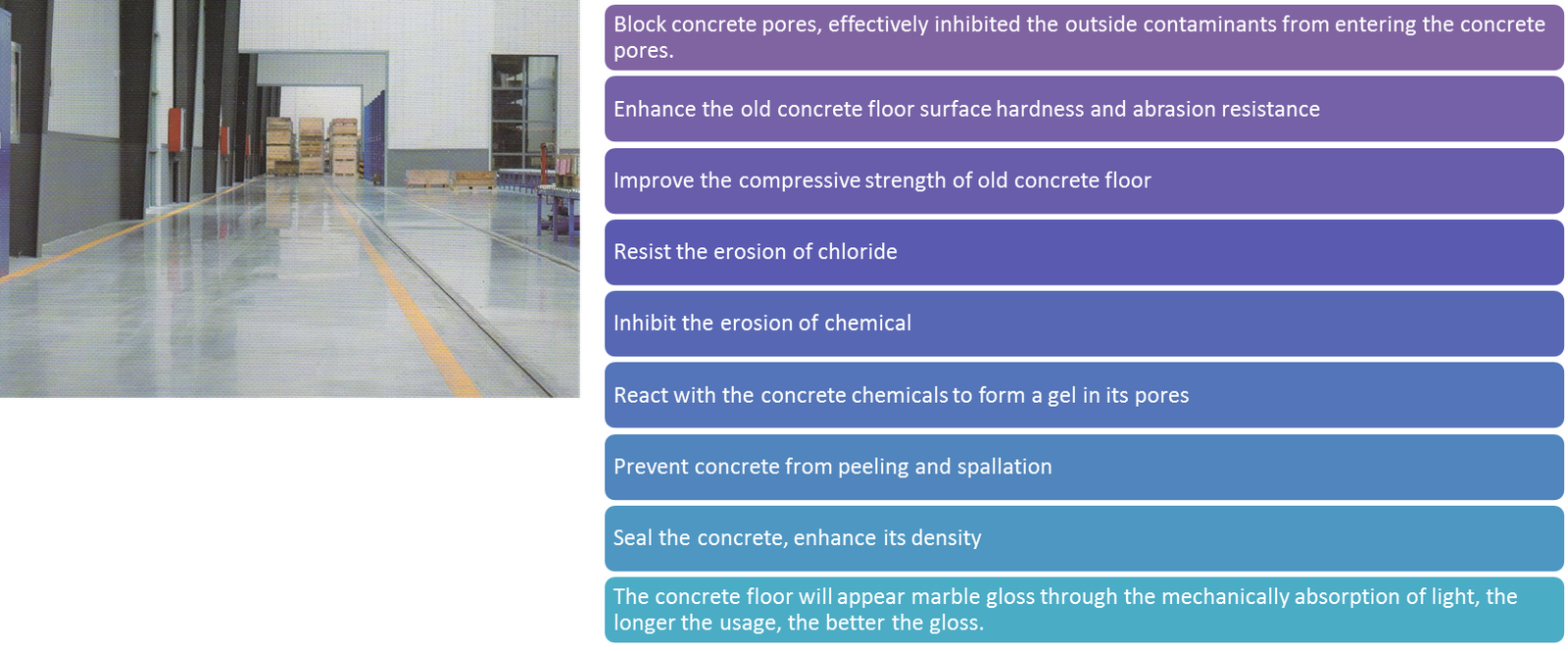 Block concrete pores, effectively inhibited the outside contaminants from entering the concrete pores.

Enhance the old concrete floor surface hardness and abrasion resistance

Improve the compressive strength of old concrete floor

Resist the erosion of chloride

Inhibit the erosion of chemical

React with the concrete chemicals to form a gel in its pores

Prevent concrete from peeling and spallation

Seal the concrete, enhance its density

The concrete floor will appear marble gloss through the mechanically absorption of light, the longer the usage, the better the gloss.